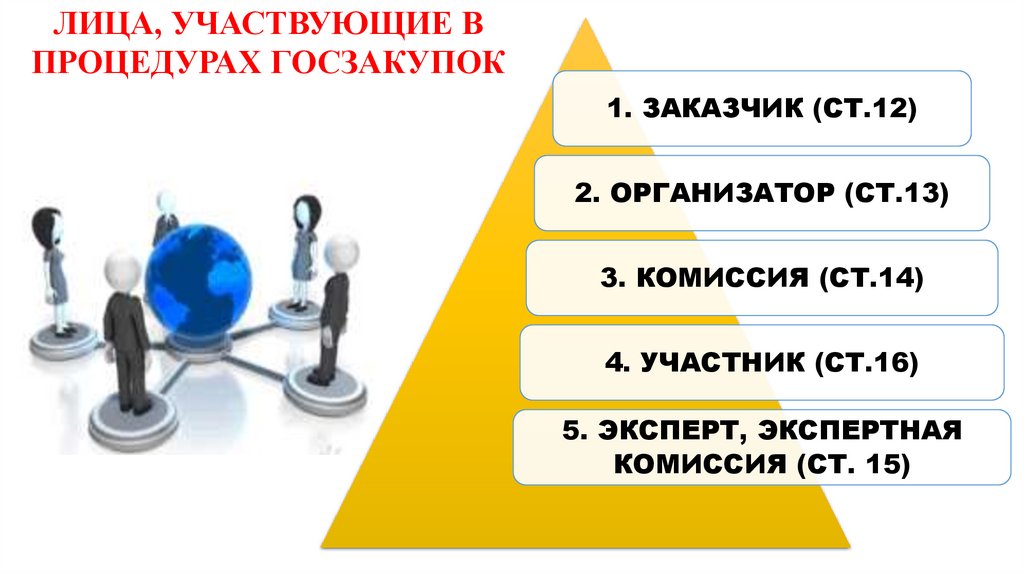 ЛИЦА, УЧАСТВУЮЩИЕ В ПРОЦЕДУРАХ ГОСЗАКУПОК

1. ЗАКАЗЧИК (СТ.12)

2. ОРГАНИЗАТОР (СТ.13)

3. КОМИССИЯ (СТ.14)

4. УЧАСТНИК (СТ.16)

5. ЭКСПЕРТ, ЭКСПЕРТНАЯ КОМИССИЯ (СТ. 15)